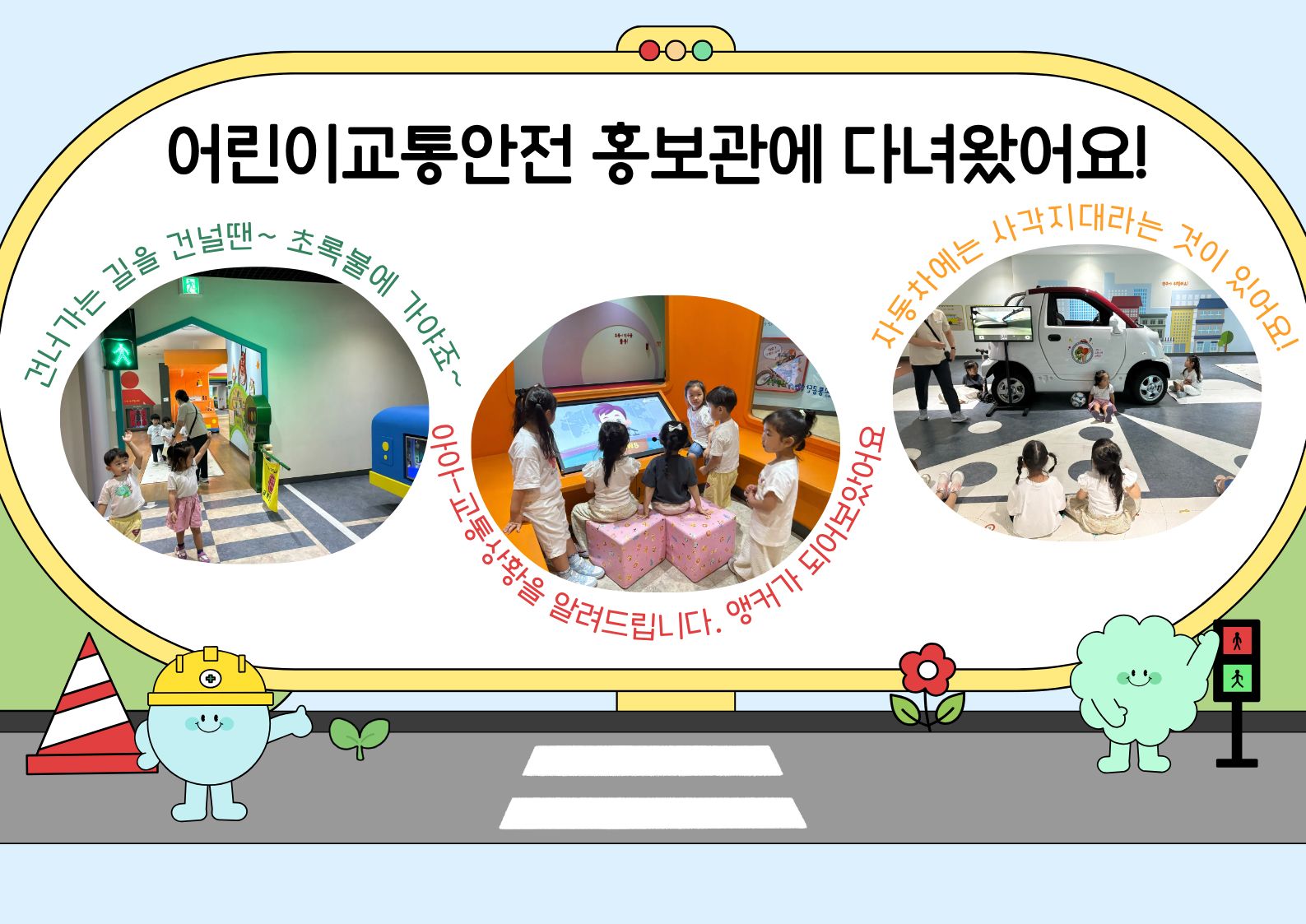 어린이교통안전 홍보관에 다녀왔어요!

건너가는 길을 건널땐~ 초록불에 가야죠~

아아-교통상황을 알려드립니다. 앵커가 되어보았어요

자동차에는 사각지대라는 것이 있어요!